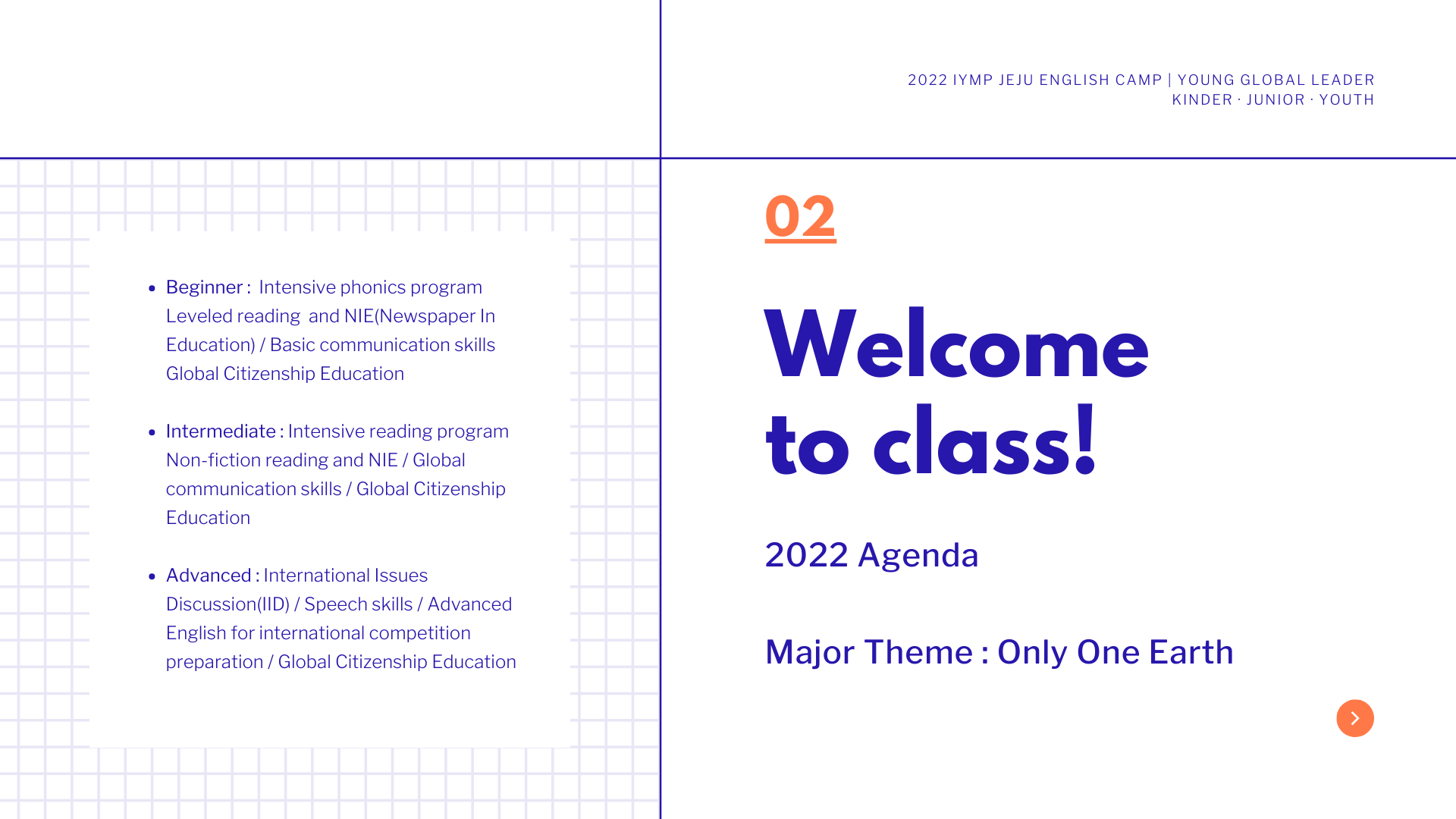 2022 IYMP JEJU ENGLISH CAMP | YOUNG GLOBAL LEADER
KINDER · JUNIOR · YOUTH

- Beginner : Intensive phonics program Leveled reading and NIE(Newspaper In Education) / Basic communication skills Global Citizenship Education

- Intermediate : Intensive reading program Non-fiction reading and NIE / Global communication skills / Global Citizenship Education

- Advanced : International Issues Discussion(IID) / Speech skills / Advanced English for international competition preparation / Global Citizenship Education

02

Welcome to class!

2022 Agenda

Major Theme : Only One Earth